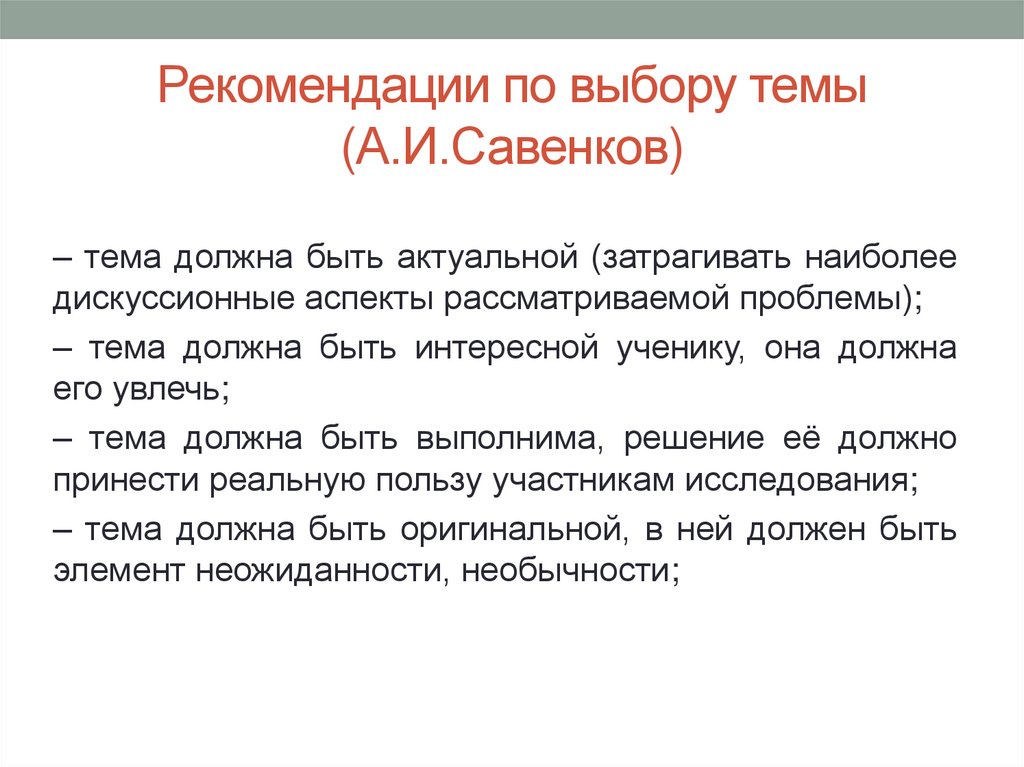 Рекомендации по выбору темы (А.И.Савенков)

– тема должна быть актуальной (затрагивать наиболее дискуссионные аспекты рассматриваемой проблемы);

– тема должна быть интересной ученику, она должна его увлечь;

– тема должна быть выполнима, решение её должно принести реальную пользу участникам исследования;

– тема должна быть оригинальной, в ней должен быть элемент неожиданности, необычности;